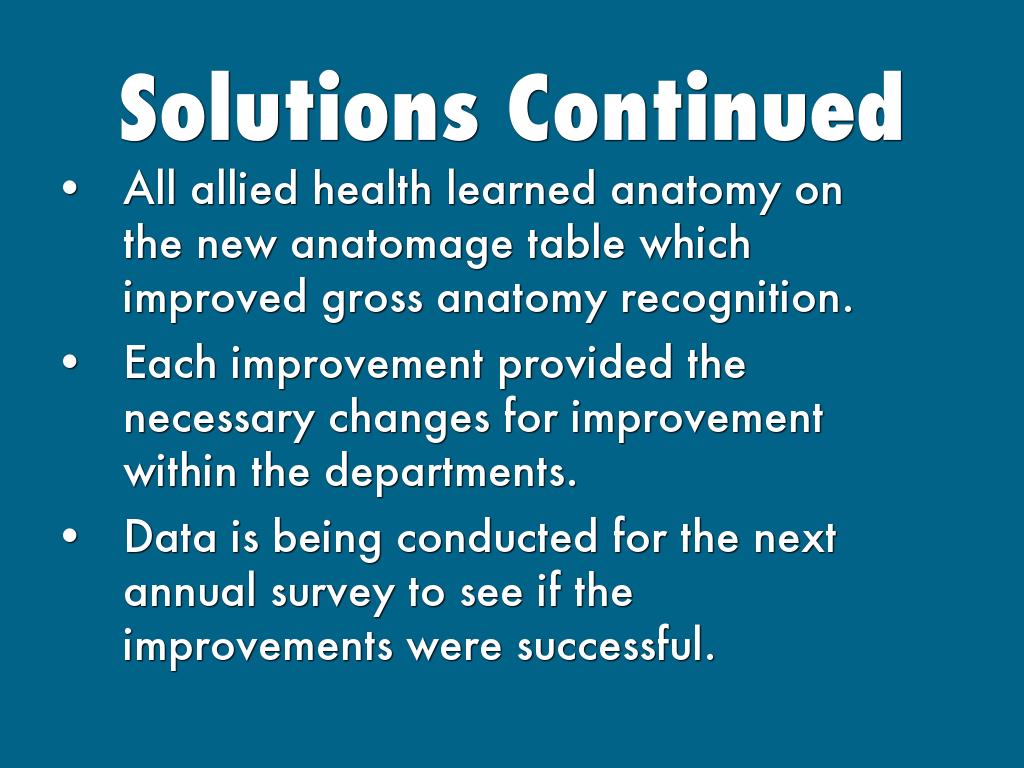 Solutions Continued

• All allied health learned anatomy on the new anatomage table which improved gross anatomy recognition.

• Each improvement provided the necessary changes for improvement within the departments.

• Data is being conducted for the next annual survey to see if the improvements were successful.